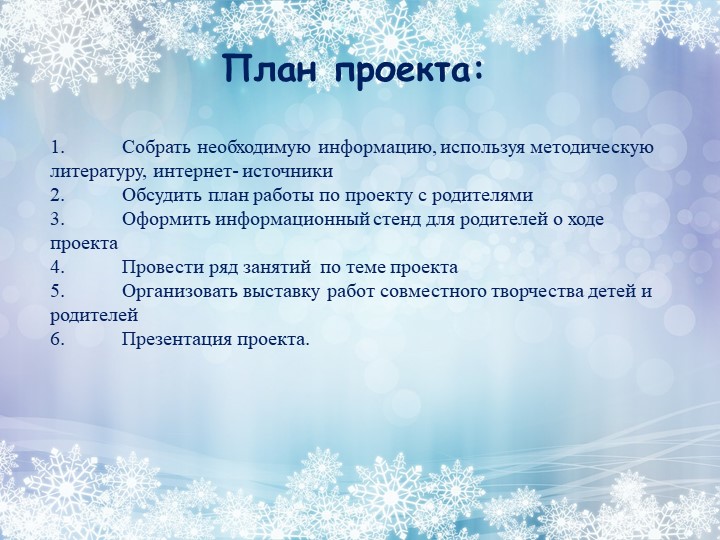 План проекта:

1. Собрать необходимую информацию, используя методическую литературу, интернет- источники
2. Обсудить план работы по проекту с родителями
3. Оформить информационный стенд для родителей о ходе проекта
4. Провести ряд занятий по теме проекта
5. Организовать выставку работ совместного творчества детей и родителей
6. Презентация проекта.